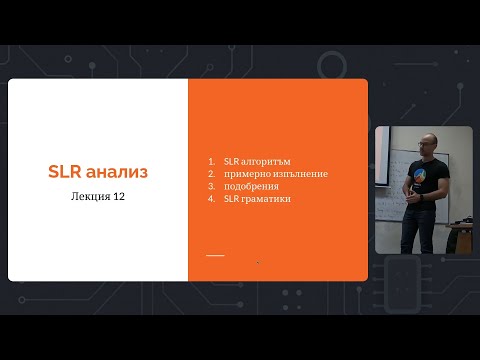 SLR анализ

Лекция 12

1. SLR алгоритъм
2. примерно изпълнение
3. подобрения
4. SLR граматики